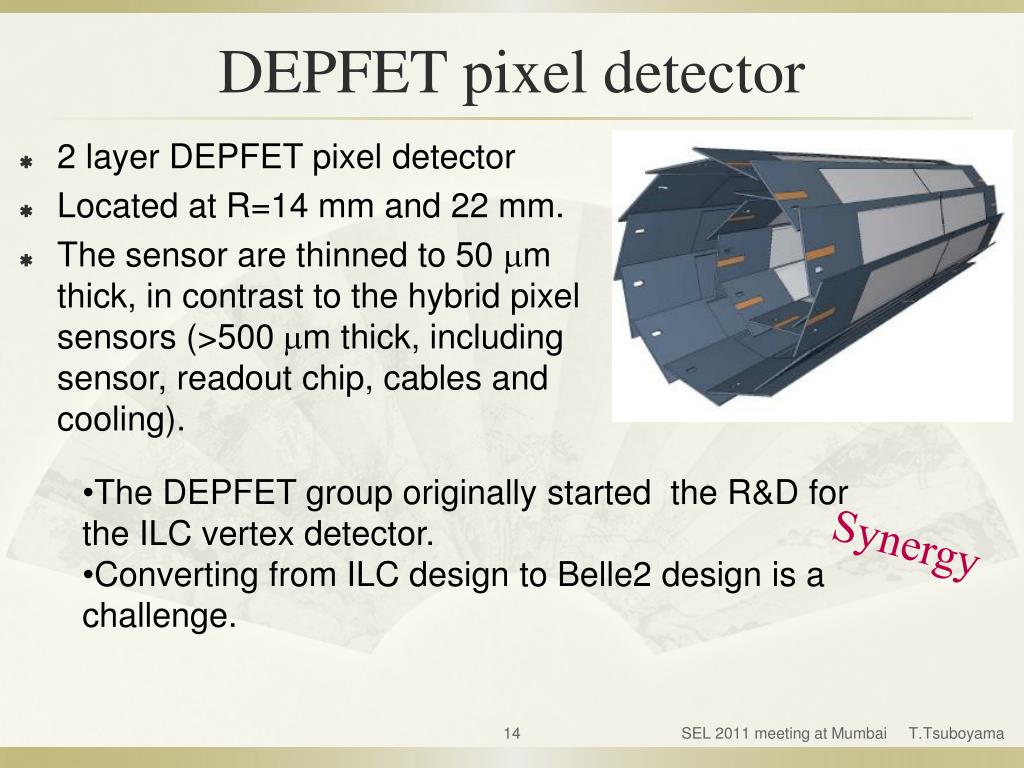 DEPFET pixel detector

2 layer DEPFET pixel detector

Located at R=14 mm and 22 mm.

The sensor are thinned to 50 $\mu$m thick, in contrast to the hybrid pixel sensors (>500 $\mu$m thick, including sensor, readout chip, cables and cooling).

•The DEPFET group originally started the R&D for the ILC vertex detector.
•Converting from ILC design to Belle2 design is a challenge.

Synergy

14

SEL 2011 meeting at Mumbai T.Tsuboyama